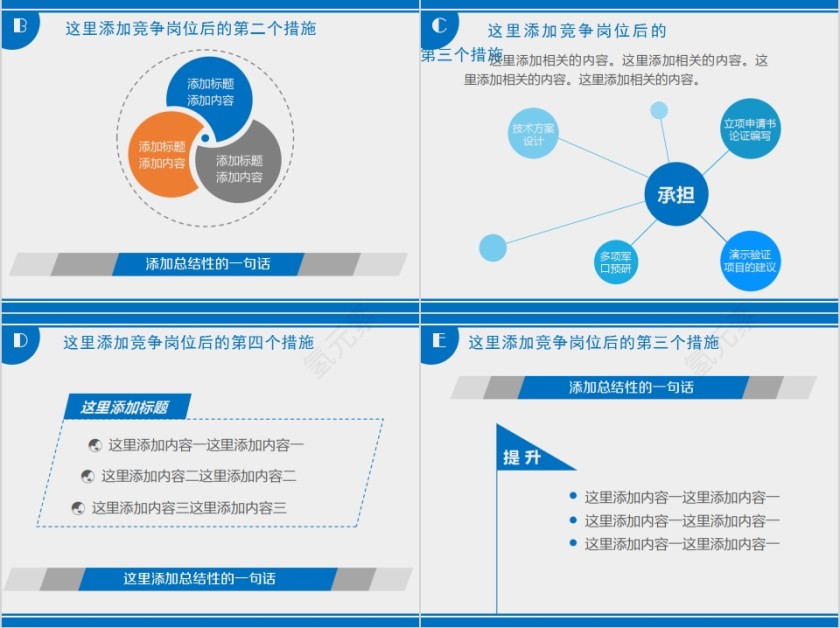 B
这里添加竞争岗位后的第二个措施

添加标题
添加内容

添加标题
添加内容

添加标题
添加内容

添加总结性的一句话

C
这里添加竞争岗位后的第三个措施

这里添加相关的内容。这里添加相关的内容。这里添加相关的内容。这里添加相关的内容。

技术方案设计

立项申请书论证编写

承担

多项军口预研

演示验证项目的建议

D
这里添加竞争岗位后的第四个措施

这里添加标题

这里添加内容一这里添加内容一

这里添加内容二这里添加内容二

这里添加内容三这里添加内容三

这里添加总结性的一句话

E
这里添加竞争岗位后的第三个措施

添加总结性的一句话

提 升

这里添加内容一这里添加内容一

这里添加内容一这里添加内容一

这里添加内容一这里添加内容一